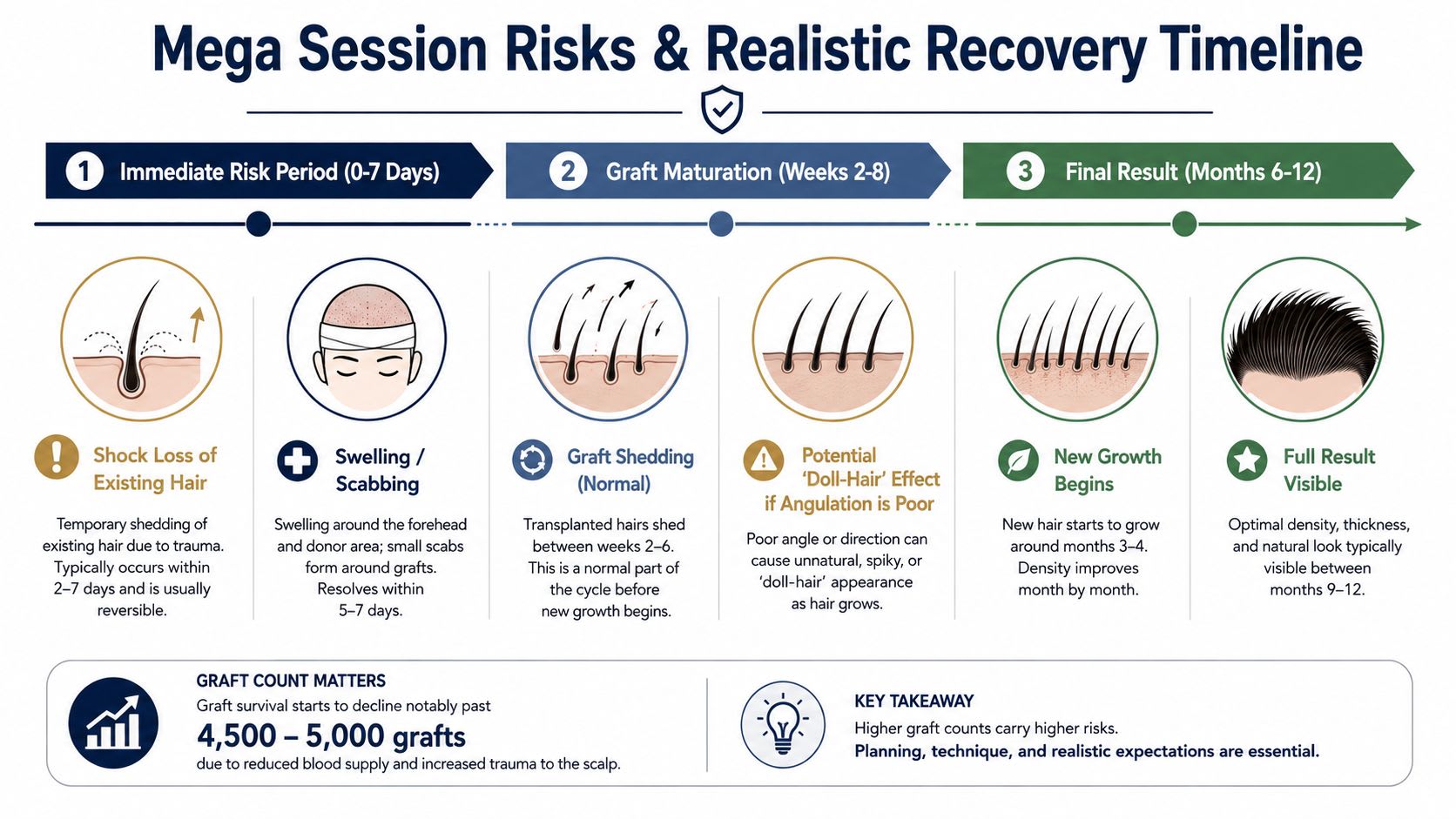 Mega Session Risks & Realistic Recovery Timeline

1 Immediate Risk Period (0-7 Days)

2 Graft Maturation (Weeks 2-8)

3 Final Result (Months 6-12)

Shock Loss of Existing Hair

Temporary shedding of existing hair due to trauma. Typically occurs within 2–7 days and is usually reversible.

Swelling / Scabbing

Swelling around the forehead and donor area; small scabs form around grafts. Resolves within 5–7 days.

Graft Shedding (Normal)

Transplanted hairs shed between weeks 2–6. This is a normal part of the cycle before new growth begins.

Potential 'Doll-Hair' Effect if Angulation is Poor

Poor angle or direction can cause unnatural, spiky, or 'doll-hair' appearance as hair grows.

New Growth Begins

New hair starts to grow around months 3–4. Density improves month by month.

Full Result Visible

Optimal density, thickness, and natural look typically visible between months 9–12.

GRAFT COUNT MATTERS
Graft survival starts to decline notably past
4,500 – 5,000 grafts
due to reduced blood supply and increased trauma to the scalp.

KEY TAKEAWAY
Higher graft counts carry higher risks.
Planning, technique, and realistic expectations are essential.